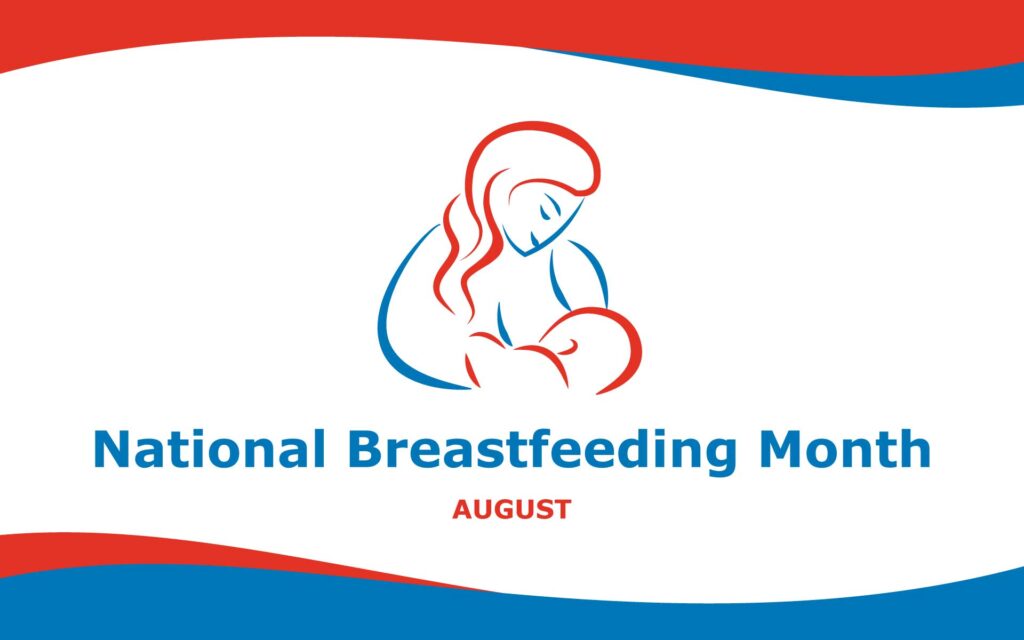 National Breastfeeding Month

AUGUST